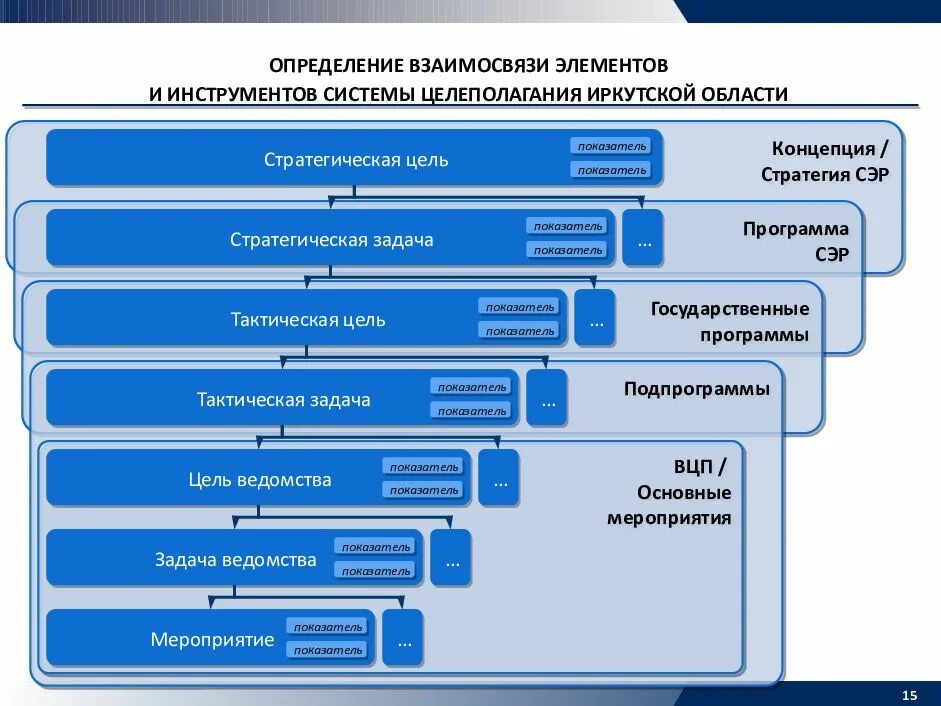 ОПРЕДЕЛЕНИЕ ВЗАИМОСВЯЗИ ЭЛЕМЕНТОВ
И ИНСТРУМЕНТОВ СИСТЕМЫ ЦЕЛЕПОЛАГАНИЯ ИРКУТСКОЙ ОБЛАСТИ

Стратегическая цель показатель показатель

Концепция / Стратегия СЭР

Стратегическая задача показатель показатель ...

Программа СЭР

Тактическая цель показатель показатель ...

Государственные программы

Тактическая задача показатель показатель ...

Подпрограммы

Цель ведомства показатель показатель ...

ВЦП / Основные мероприятия

Задача ведомства показатель показатель ...

Мероприятие показатель показатель ...

15